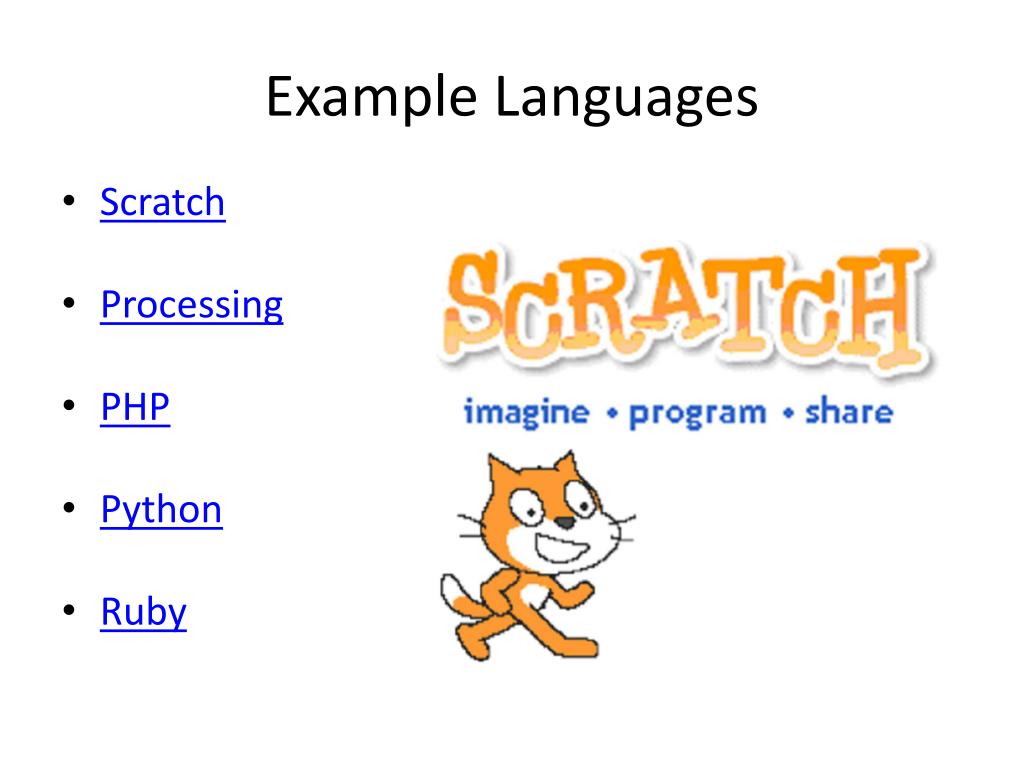 Example Languages

• Scratch
• Processing
• PHP
• Python
• Ruby

SCRATCH
imagine • program • share